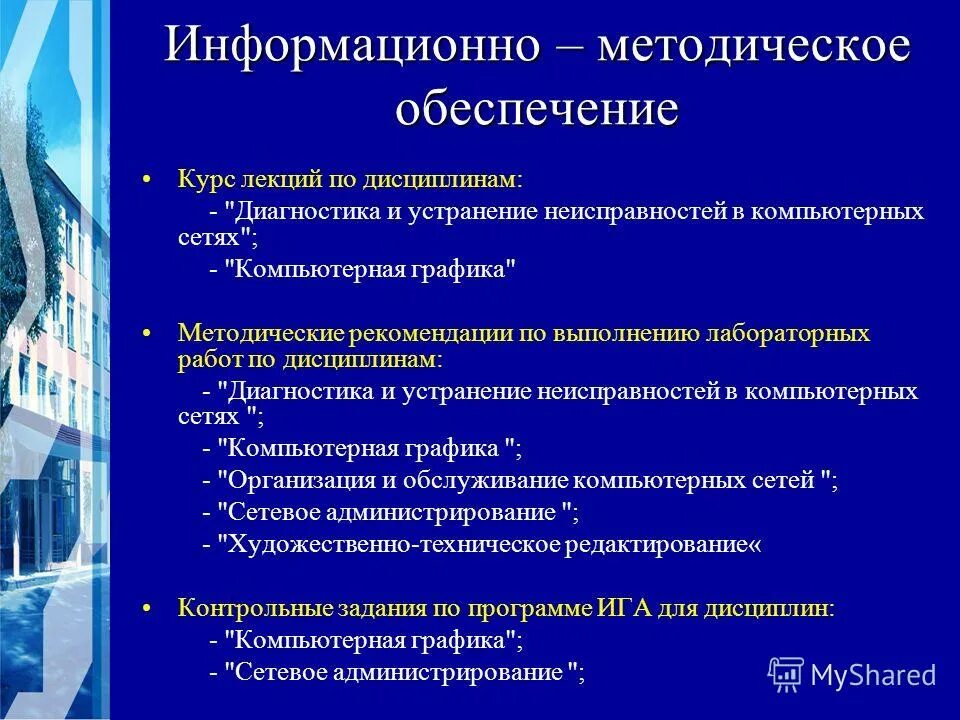 Информационно – методическое обеспечение

• Курс лекций по дисциплинам:
- "Диагностика и устранение неисправностей в компьютерных сетях";
- "Компьютерная графика"

• Методические рекомендации по выполнению лабораторных работ по дисциплинам:
- "Диагностика и устранение неисправностей в компьютерных сетях ";
- "Компьютерная графика ";
- "Организация и обслуживание компьютерных сетей ";
- "Сетевое администрирование ";
- "Художественно-техническое редактирование«

• Контрольные задания по программе ИГА для дисциплин:
- "Компьютерная графика";
- "Сетевое администрирование ";

MyShared